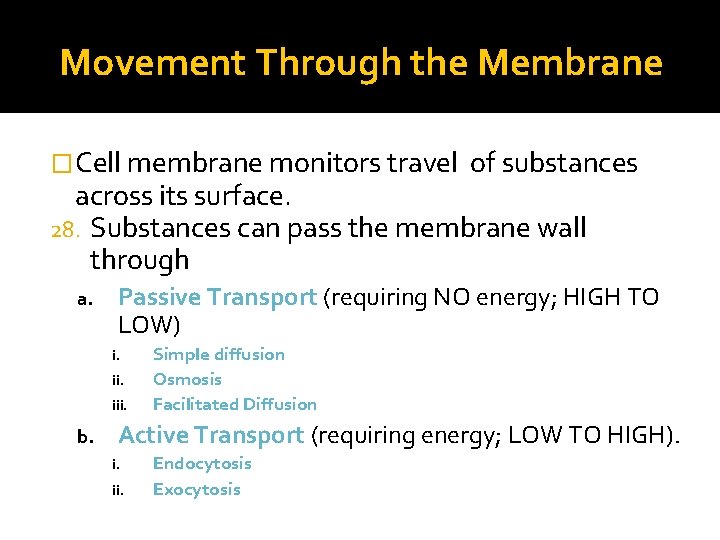 Movement Through the Membrane

□ Cell membrane monitors travel of substances across its surface.

28. Substances can pass the membrane wall through

a. Passive Transport (requiring NO energy; HIGH TO LOW)

i. Simple diffusion

ii. Osmosis

iii. Facilitated Diffusion

b. Active Transport (requiring energy; LOW TO HIGH).

i. Endocytosis

ii. Exocytosis